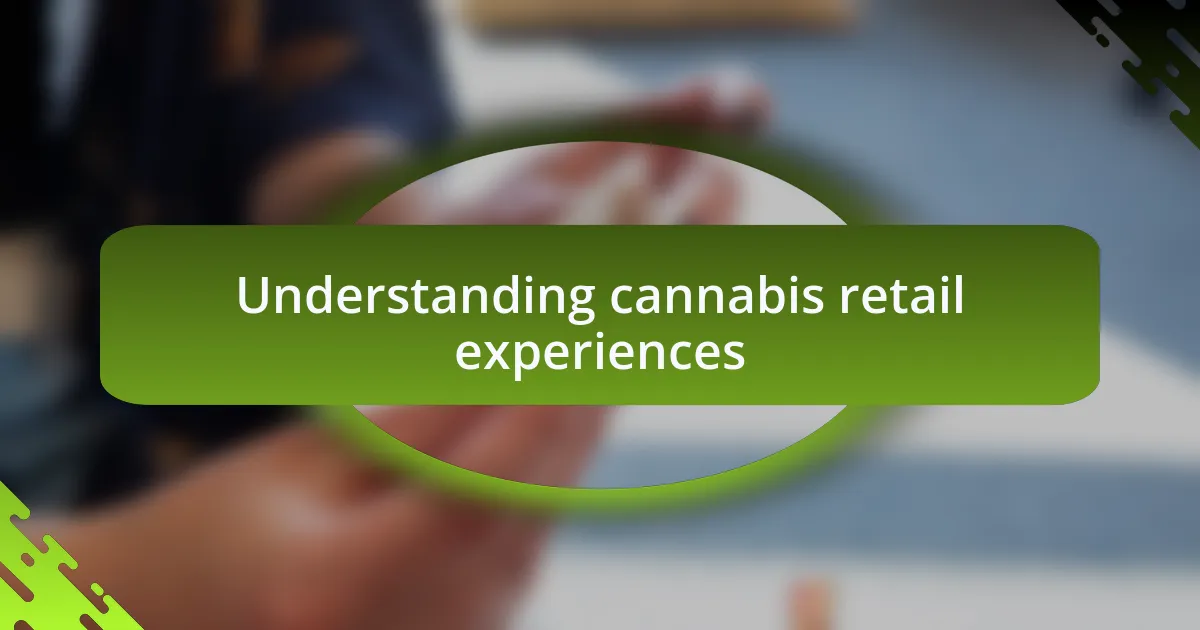 Understanding cannabis retail experiences